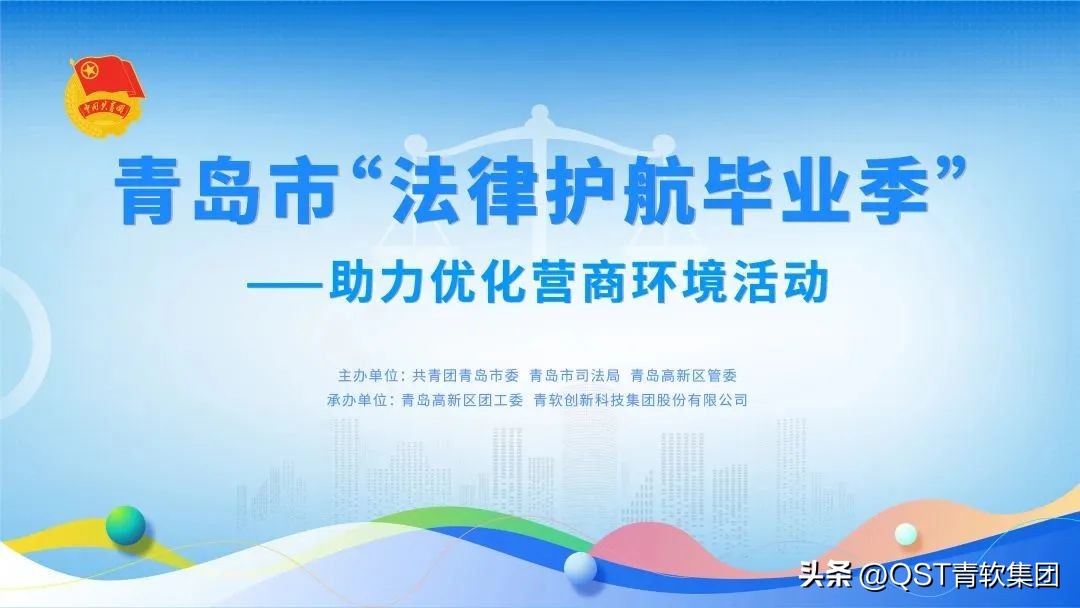 中国共青团

青岛市“法律护航毕业季”

——助力优化营商环境活动

主办单位：共青团青岛市委 青岛市司法局 青岛高新区管委

承办单位：青岛高新区团工委 青软创新科技集团股份有限公司

头条 @QST青软集团